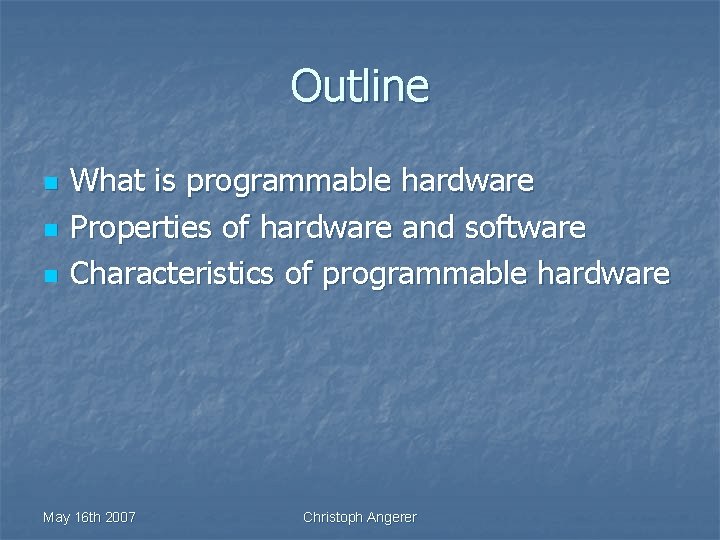 Outline

- What is programmable hardware
- Properties of hardware and software
- Characteristics of programmable hardware

May 16th 2007

Christoph Angerer